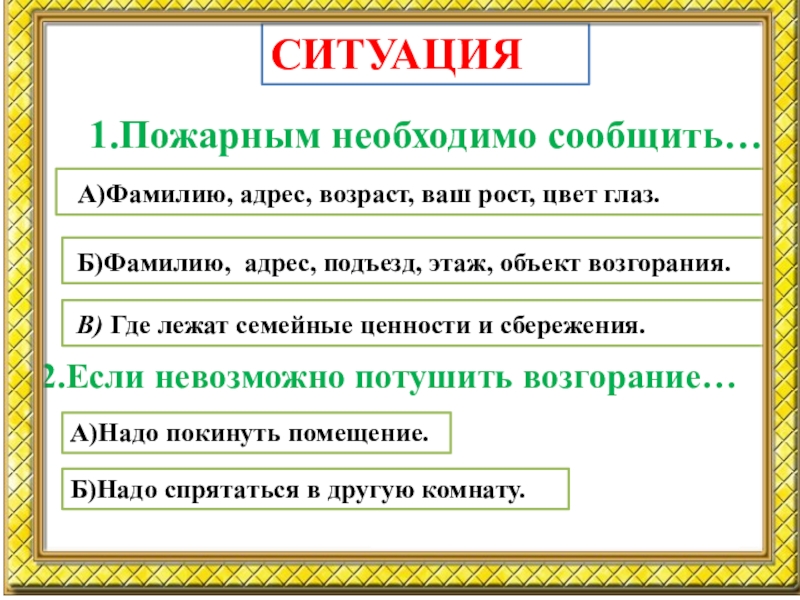 СИТУАЦИЯ

1.Пожарным необходимо сообщить…

А)Фамилию, адрес, возраст, ваш рост, цвет глаз.

Б)Фамилию, адрес, подъезд, этаж, объект возгорания.

В) Где лежат семейные ценности и сбережения.

2.Если невозможно потушить возгорание…

А)Надо покинуть помещение.

Б)Надо спрятаться в другую комнату.